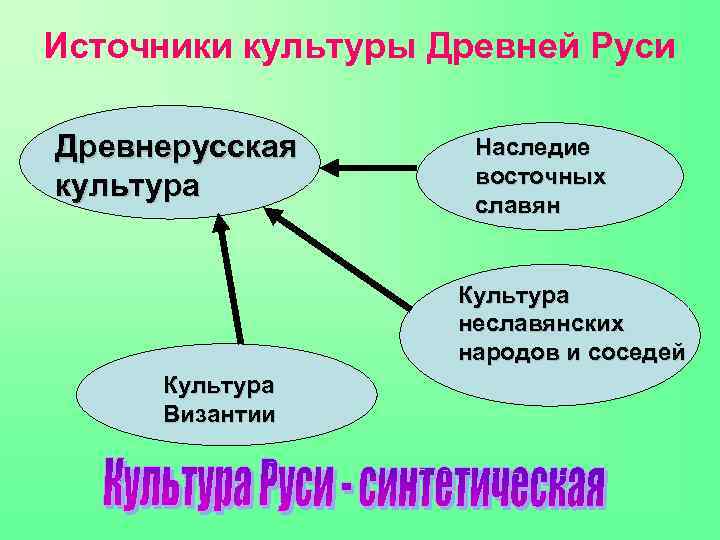 Источники культуры Древней Руси

Древнерусская культура

Наследие восточных славян

Культура неславянских народов и соседей

Культура Византии

Культура Руси - синтетическая